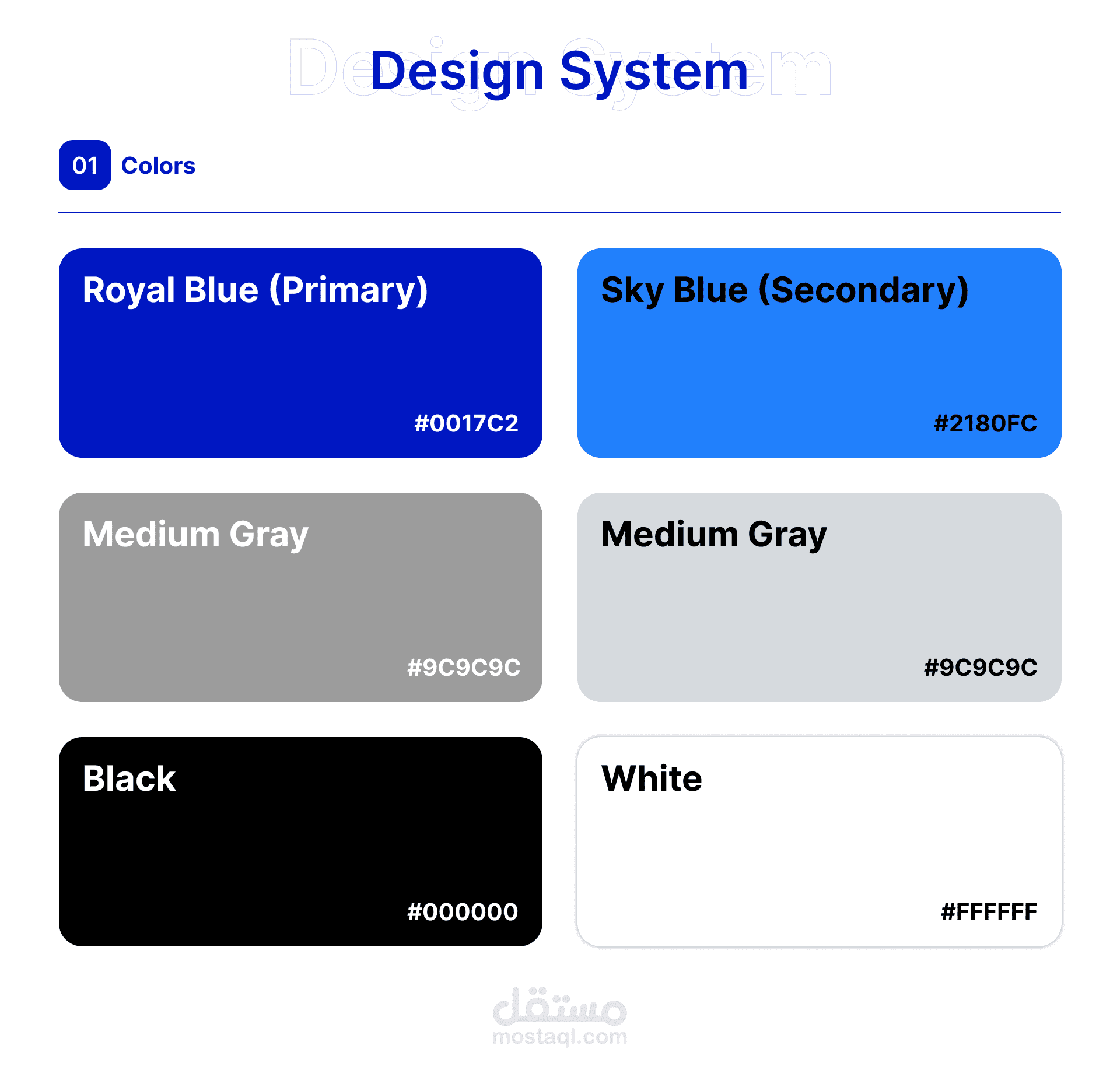 Design System

Design System

01 Colors

Royal Blue (Primary)

#0017C2

Sky Blue (Secondary)

#2180FC

Medium Gray

#9C9C9C

Medium Gray

#9C9C9C

Black

#000000

White

#FFFFFF

مستقل
mostaql.com